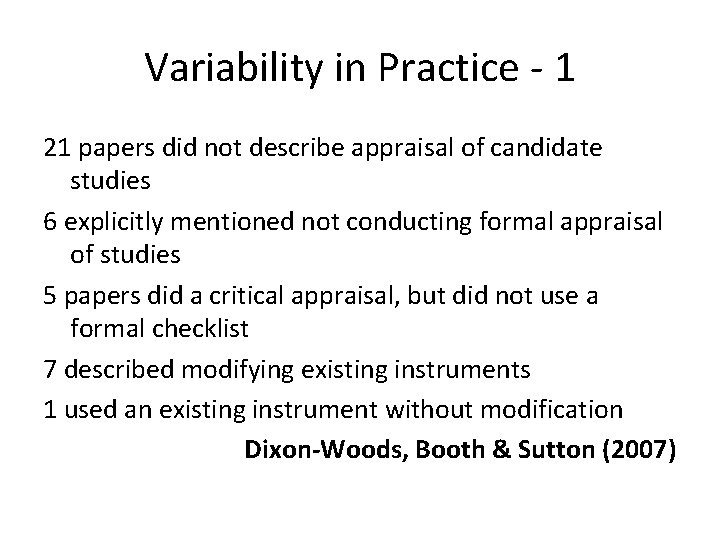 Variability in Practice - 1

21 papers did not describe appraisal of candidate studies

6 explicitly mentioned not conducting formal appraisal of studies

5 papers did a critical appraisal, but did not use a formal checklist

7 described modifying existing instruments

1 used an existing instrument without modification

Dixon-Woods, Booth & Sutton (2007)